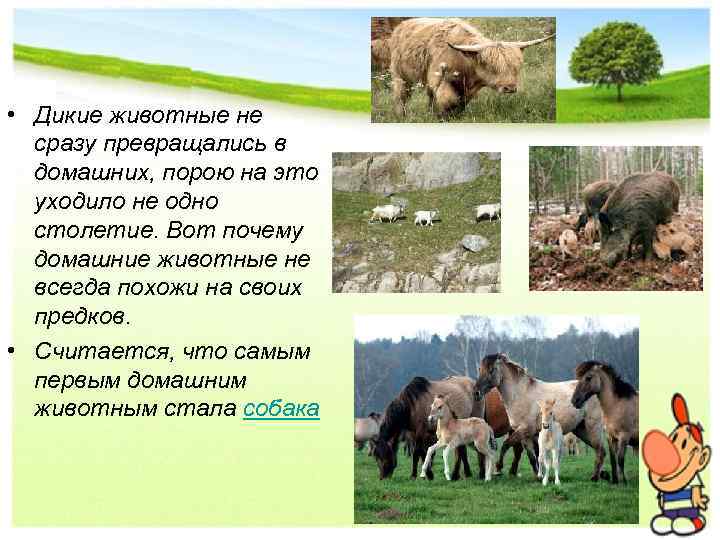 • Дикие животные не сразу превращались в домашних, порою на это уходило не одно столетие. Вот почему домашние животные не всегда похожи на своих предков.

• Считается, что самым первым домашним животным стала собака